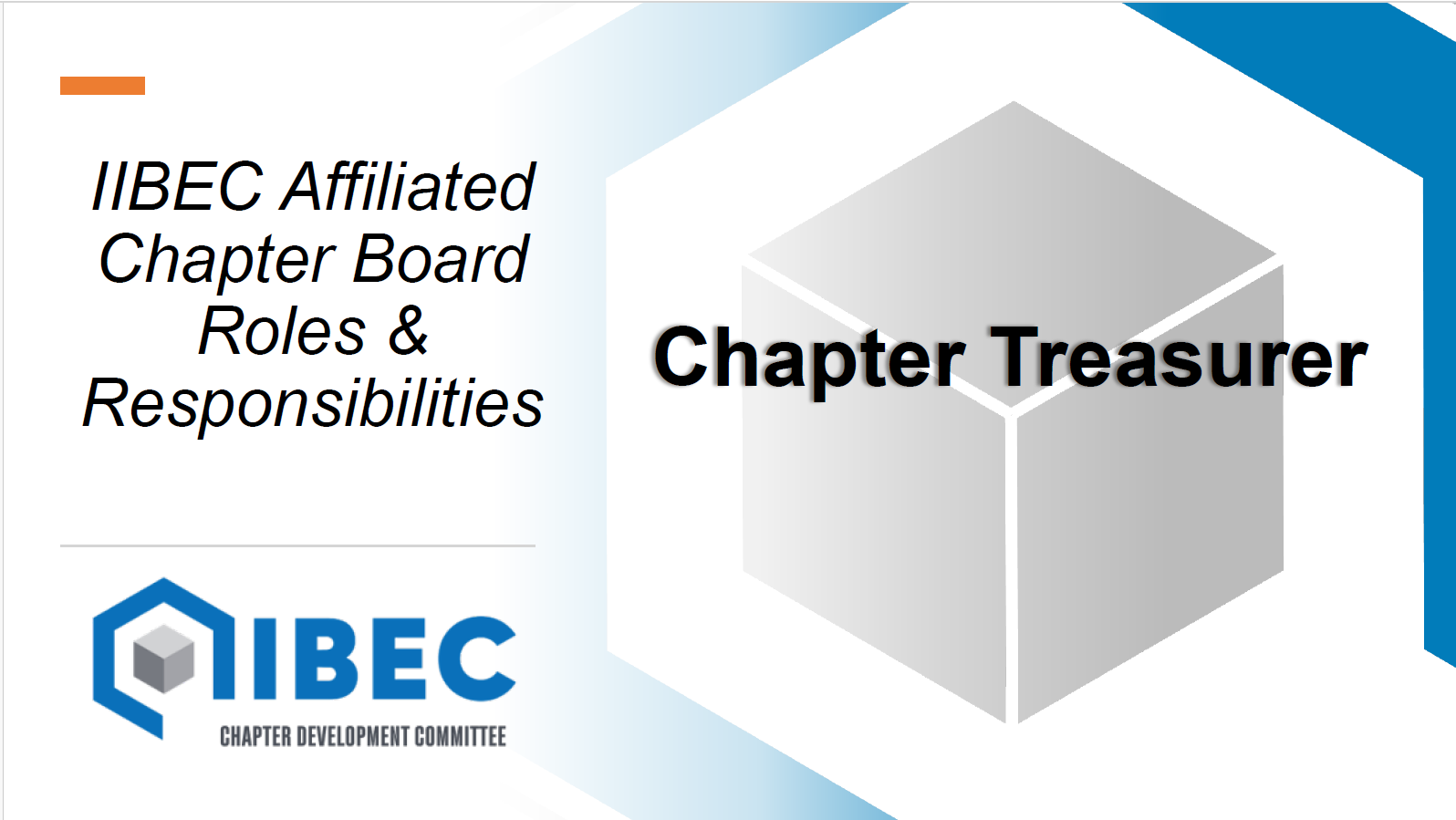 IIBEC Affiliated Chapter Board Roles & Responsibilities

IIBEC

CHAPTER DEVELOPMENT COMMITTEE

Chapter Treasurer